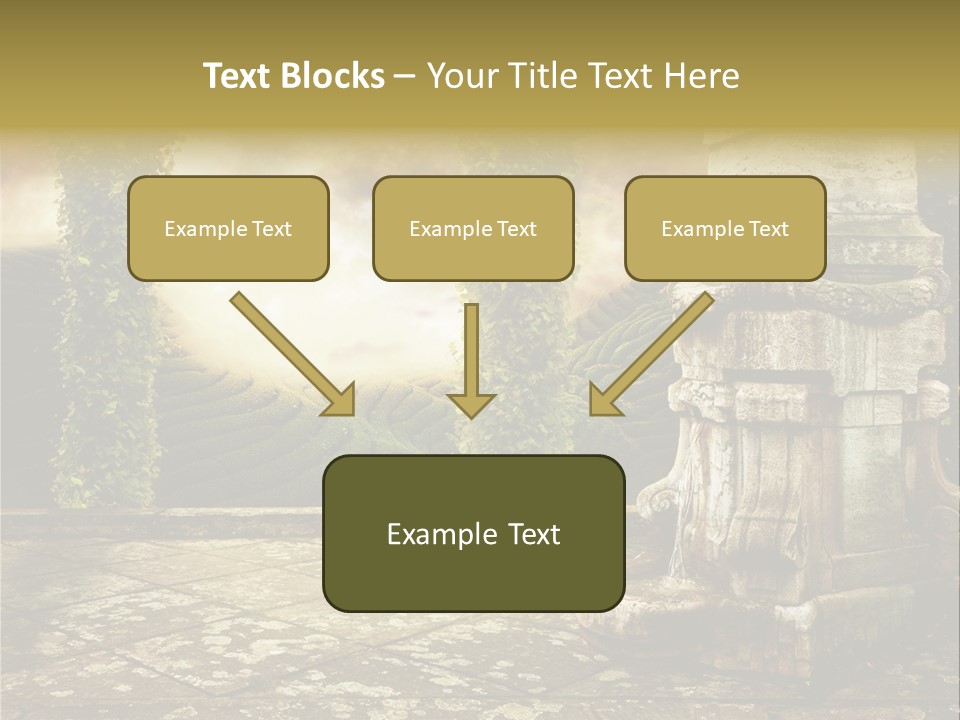 Text Blocks – Your Title Text Here

Example Text

Example Text

Example Text

Example Text